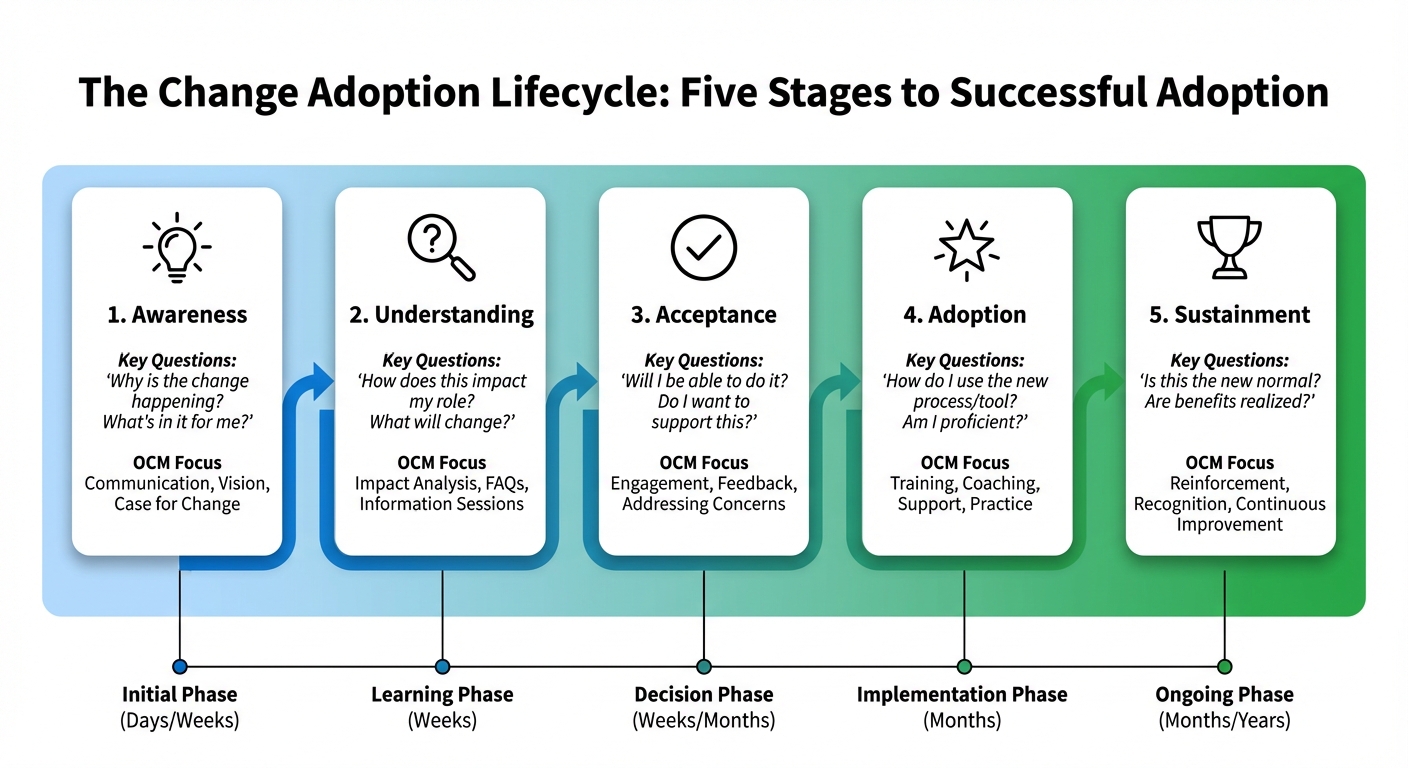 The Change Adoption Lifecycle: Five Stages to Successful Adoption

1. Awareness

Key Questions:
'Why is the change happening? What's in it for me?'

OCM Focus
Communication, Vision, Case for Change

2. Understanding

Key Questions:
'How does this impact my role? What will change?'

OCM Focus
Impact Analysis, FAQs, Information Sessions

3. Acceptance

Key Questions:
'Will I be able to do it? Do I want to support this?'

OCM Focus
Engagement, Feedback, Addressing Concerns

4. Adoption

Key Questions:
'How do I use the new process/tool? Am I proficient?'

OCM Focus
Training, Coaching, Support, Practice

5. Sustainment

Key Questions:
'Is this the new normal? Are benefits realized?'

OCM Focus
Reinforcement, Recognition, Continuous Improvement

Initial Phase
(Days/Weeks)

Learning Phase
(Weeks)

Decision Phase
(Weeks/Months)

Implementation Phase
(Months)

Ongoing Phase
(Months/Years)